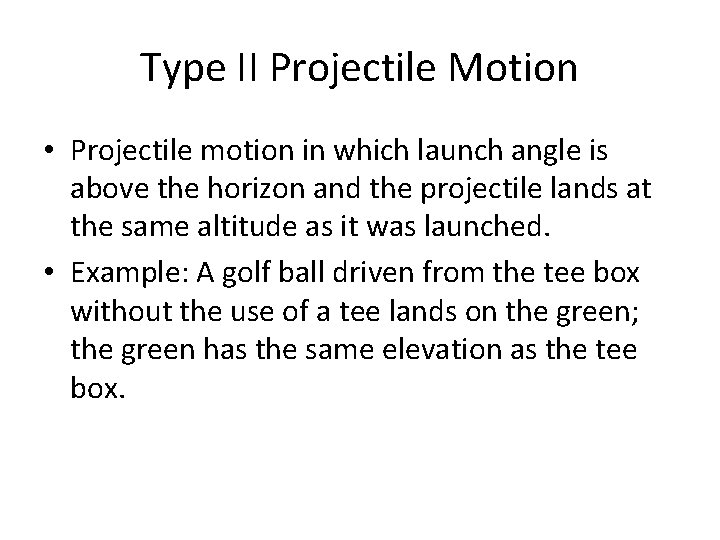 Type II Projectile Motion

• Projectile motion in which launch angle is above the horizon and the projectile lands at the same altitude as it was launched.

• Example: A golf ball driven from the tee box without the use of a tee lands on the green; the green has the same elevation as the tee box.